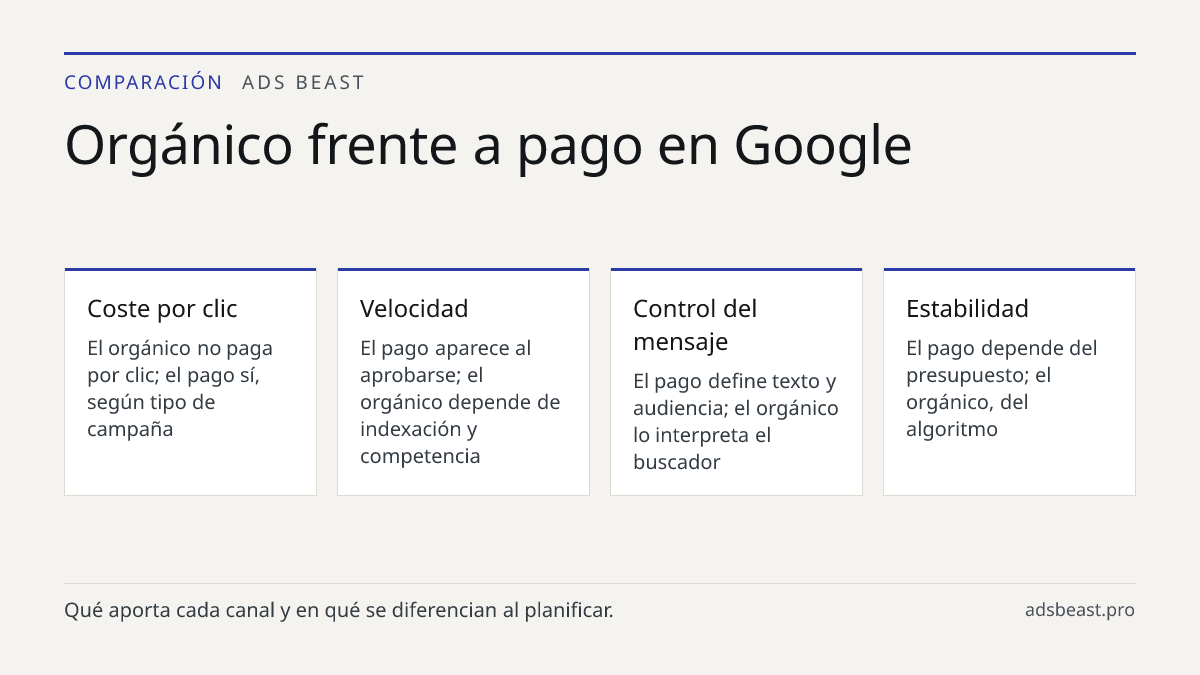 COMPARACIÓN ADS BEAST

Orgánico frente a pago en Google

Coste por clic

El orgánico no paga por clic; el pago sí, según tipo de campaña

Velocidad

El pago aparece al aprobarse; el orgánico depende de indexación y competencia

Control del mensaje

El pago define texto y audiencia; el orgánico lo interpreta el buscador

Estabilidad

El pago depende del presupuesto; el orgánico, del algoritmo

Qué aporta cada canal y en qué se diferencian al planificar.

adsbeast.pro